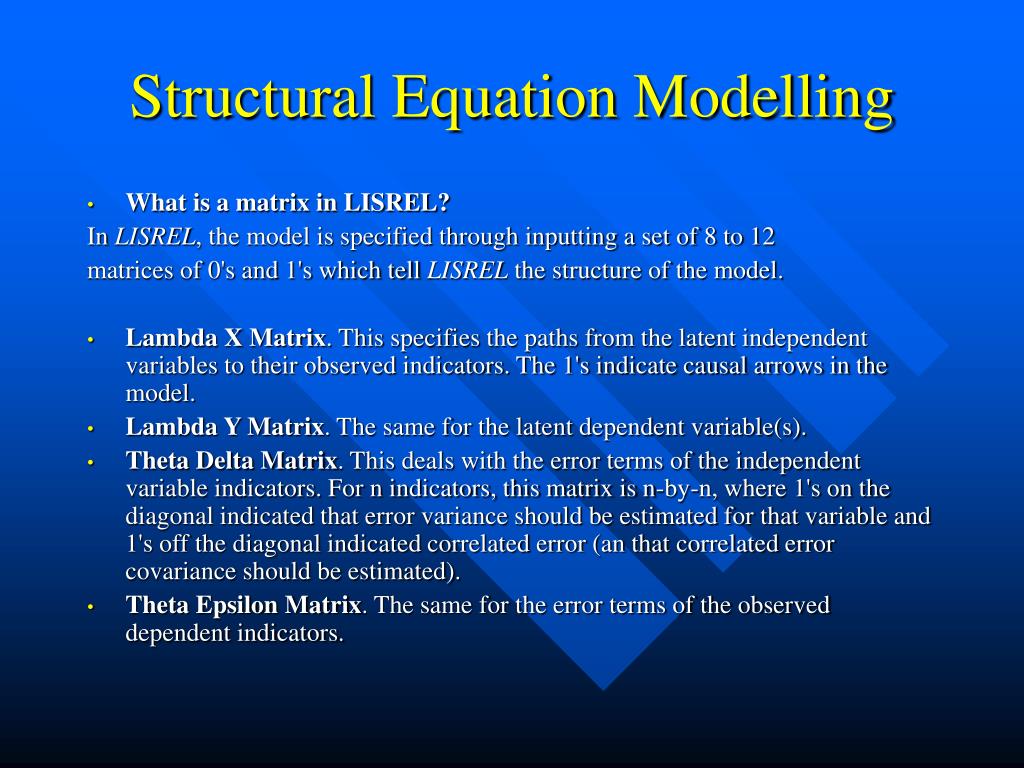 Structural Equation Modelling

• What is a matrix in LISREL?

In LISREL, the model is specified through inputting a set of 8 to 12 matrices of 0's and 1's which tell LISREL the structure of the model.

• Lambda X Matrix. This specifies the paths from the latent independent variables to their observed indicators. The 1's indicate causal arrows in the model.
• Lambda Y Matrix. The same for the latent dependent variable(s).
• Theta Delta Matrix. This deals with the error terms of the independent variable indicators. For n indicators, this matrix is n-by-n, where 1's on the diagonal indicated that error variance should be estimated for that variable and 1's off the diagonal indicated correlated error (an that correlated error covariance should be estimated).
• Theta Epsilon Matrix. The same for the error terms of the observed dependent indicators.